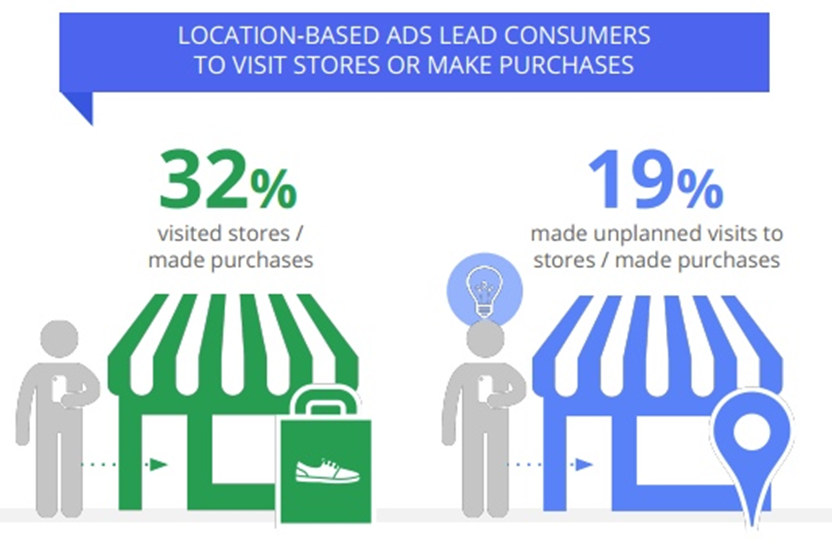 LOCATION-BASED ADS LEAD CONSUMERS TO VISIT STORES OR MAKE PURCHASES

32%
visited stores / made purchases

19%
made unplanned visits to stores / made purchases